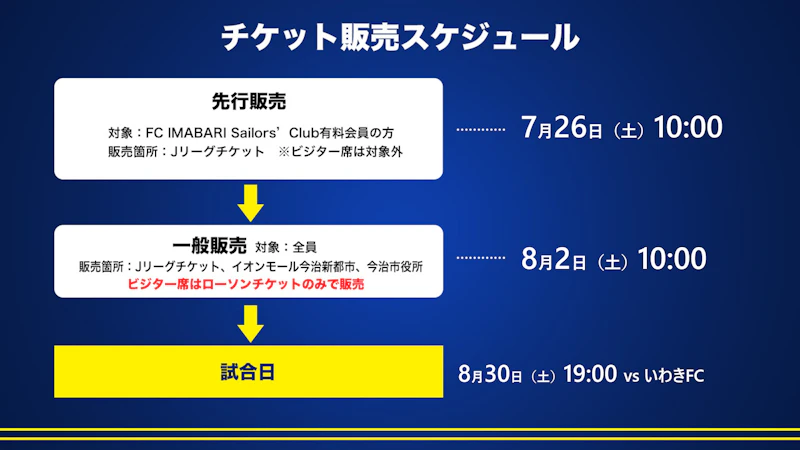 チケット販売スケジュール

先行販売

対象：FC IMABARI Sailors' Club有料会員の方
販売箇所：Jリーグチケット　※ビジター席は対象外

7月26日（土）10:00

一般販売 対象：全員

販売箇所：Jリーグチケット、イオンモール今治新都市、今治市役所
ビジター席はローソンチケットのみで販売

8月2日（土）10:00

試合日

8月30日（土）19:00 vs いわきFC